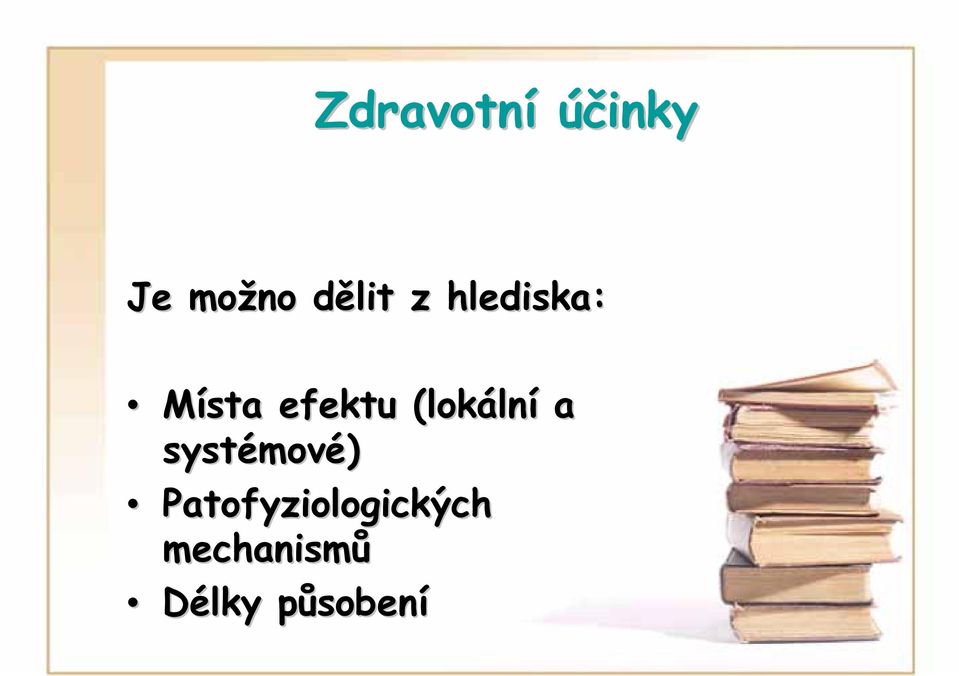 Zdravotní účinky

Je možno dělit z hlediska:

• Místa efektu (lokální a systémové)
• Patofyziologických mechanismů
• Délky působení